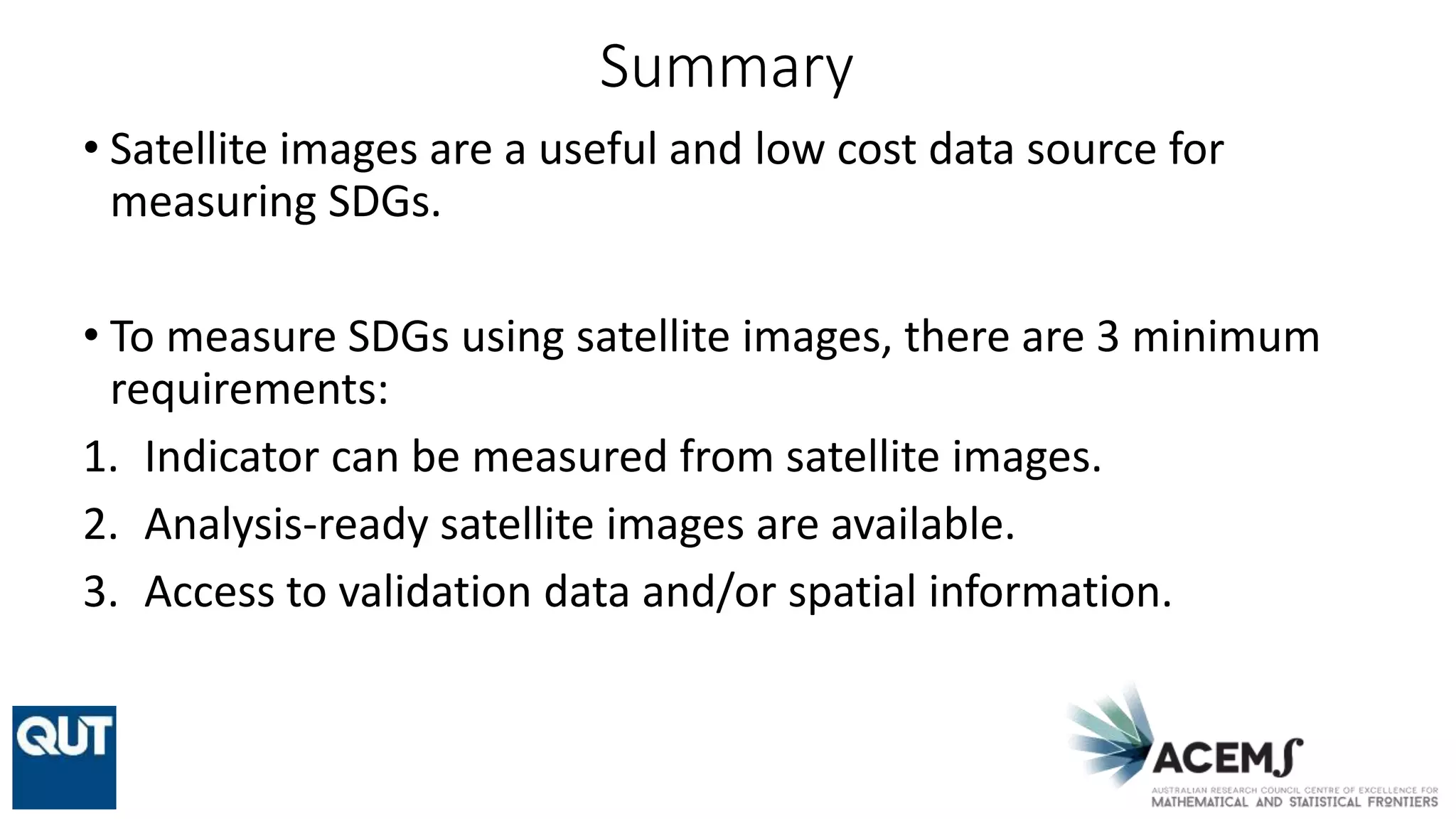 Summary

• Satellite images are a useful and low cost data source for measuring SDGs.

• To measure SDGs using satellite images, there are 3 minimum requirements:

1. Indicator can be measured from satellite images.
2. Analysis-ready satellite images are available.
3. Access to validation data and/or spatial information.

QUT

ACEMS
AUSTRALIAN RESEARCH COUNCIL CENTRE OF EXCELLENCE FOR
MATHEMATICAL AND STATISTICAL FRONTIERS